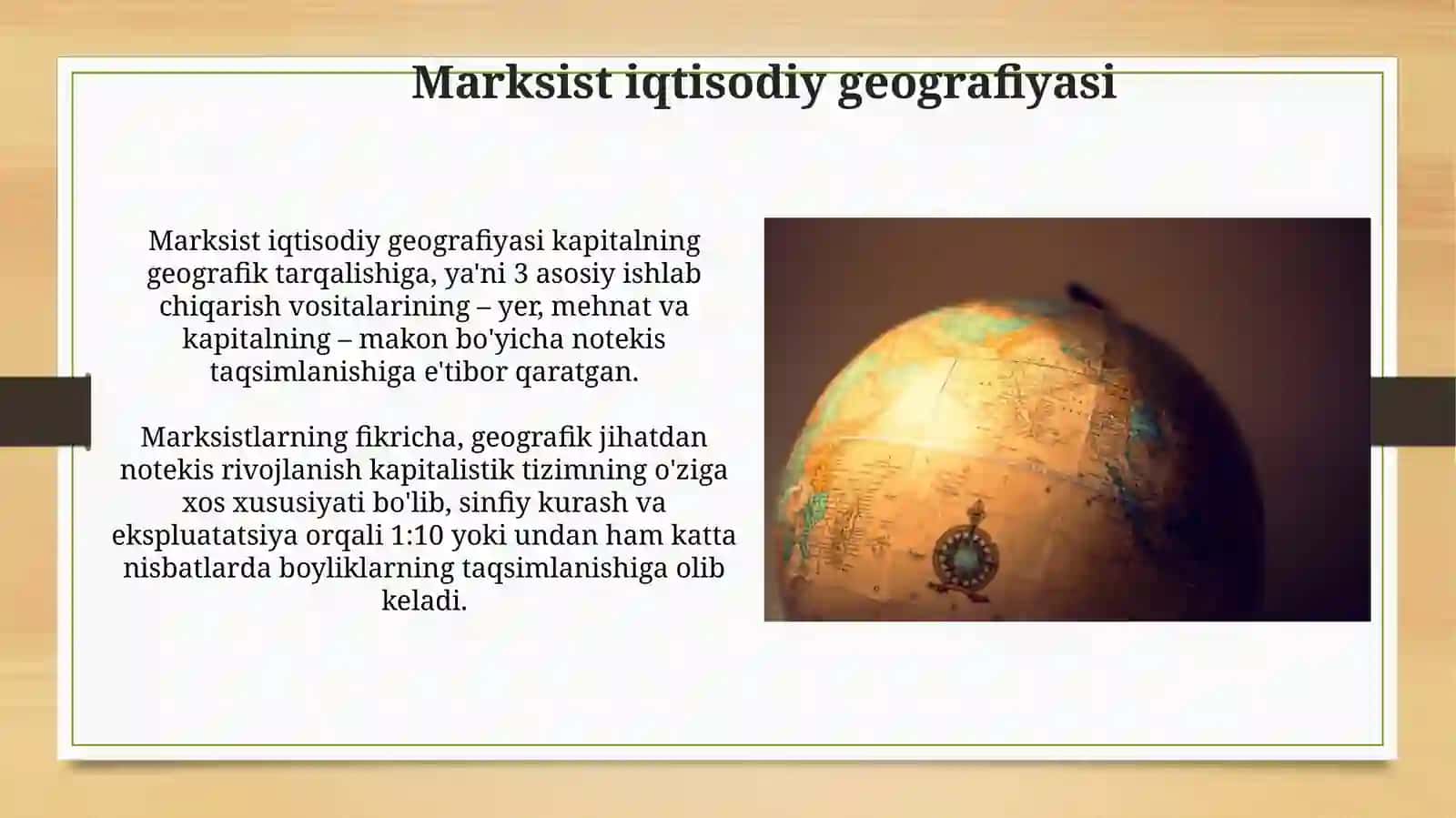 Marksist iqtisodiy geografiyasi

Marksist iqtisodiy geografiyasi kapitalning geografik tarqalishiga, ya'ni 3 asosiy ishlab chiqarish vositalarining – yer, mehnat va kapitalning – makon bo'yicha notekis taqsimlanishiga e'tibor qaratgan.

Marksistlarning fikricha, geografik jihatdan notekis rivojlanish kapitalistik tizimning o'ziga xos xususiyati bo'lib, sinfiy kurash va ekspluatatsiya orqali 1:10 yoki undan ham katta nisbatlarda boyliklarning taqsimlanishiga olib keladi.